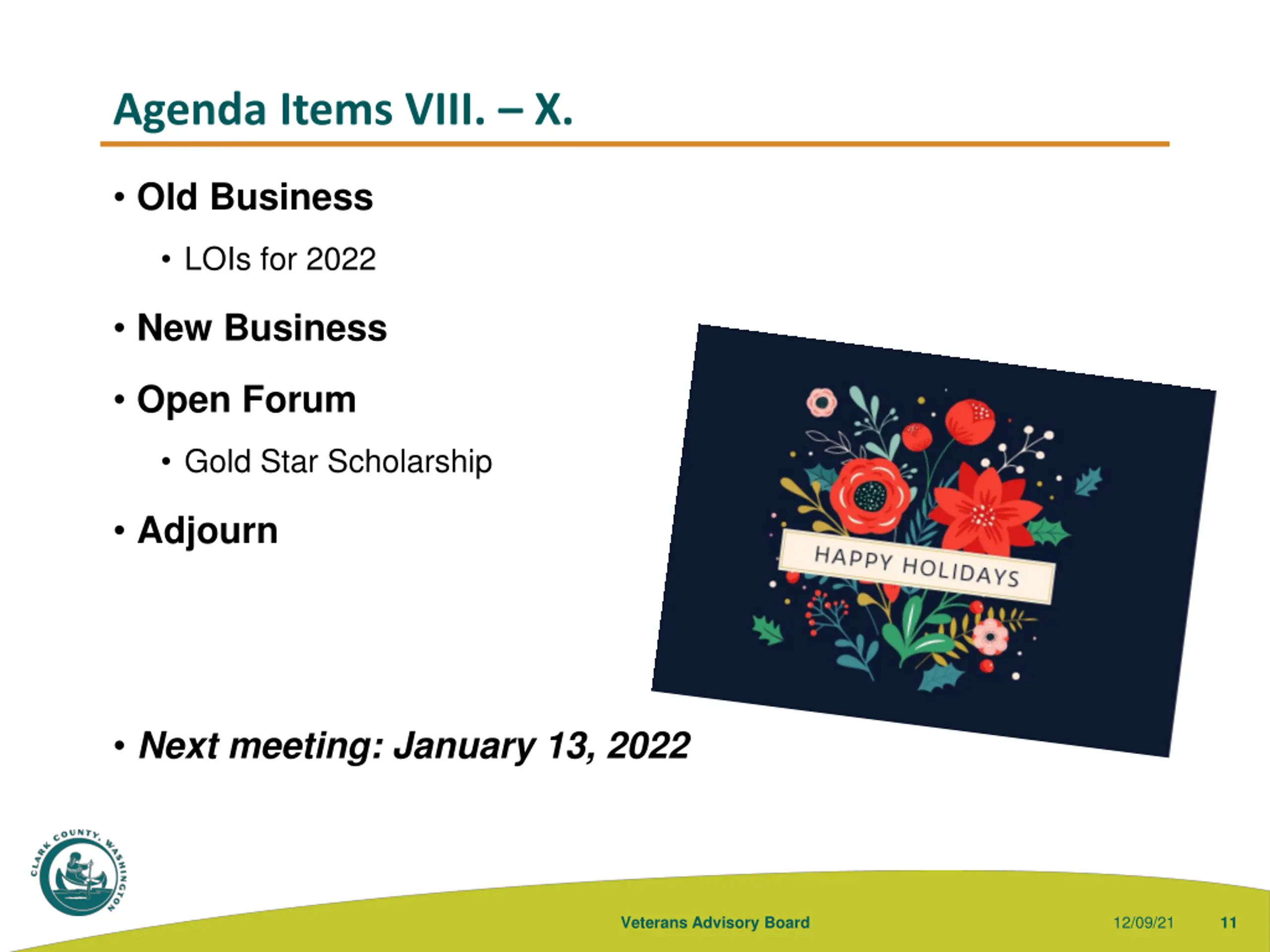 Agenda Items VIII. – X.

• Old Business

• LOIs for 2022

• New Business

• Open Forum

• Gold Star Scholarship

• Adjourn

HAPPY HOLIDAYS

• Next meeting: January 13, 2022

CLARK COUNTY, WASHINGTON

Veterans Advisory Board

12/09/21

11